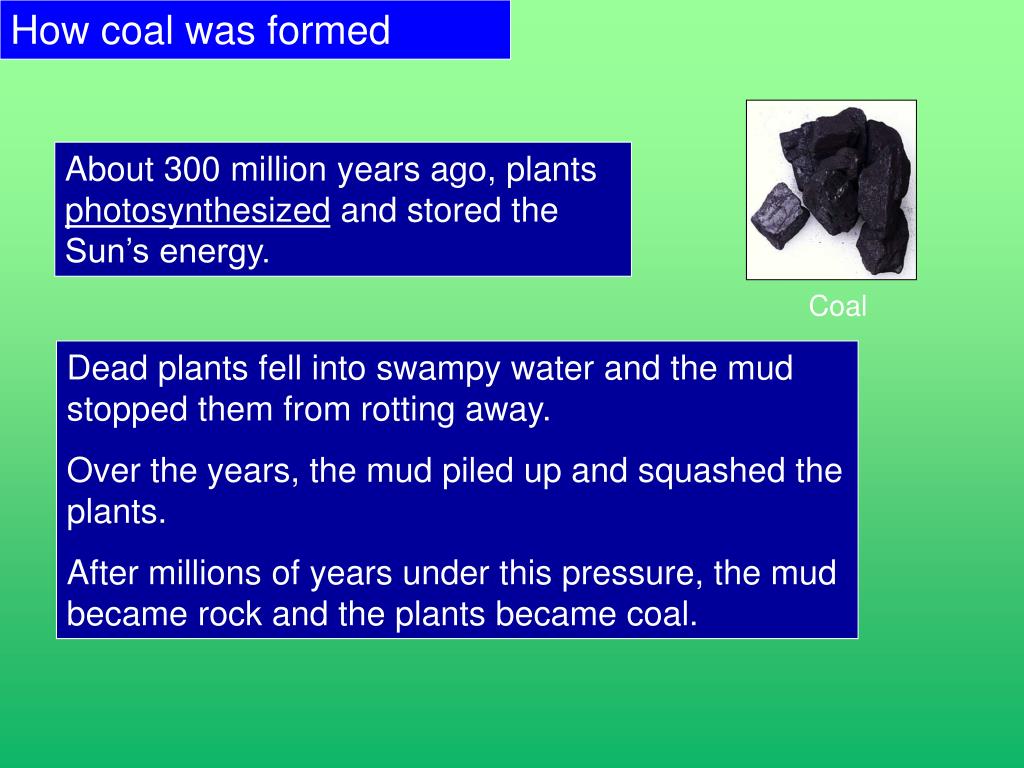 How coal was formed

About 300 million years ago, plants photosynthesized and stored the Sun’s energy.

Coal

Dead plants fell into swampy water and the mud stopped them from rotting away.

Over the years, the mud piled up and squashed the plants.

After millions of years under this pressure, the mud became rock and the plants became coal.